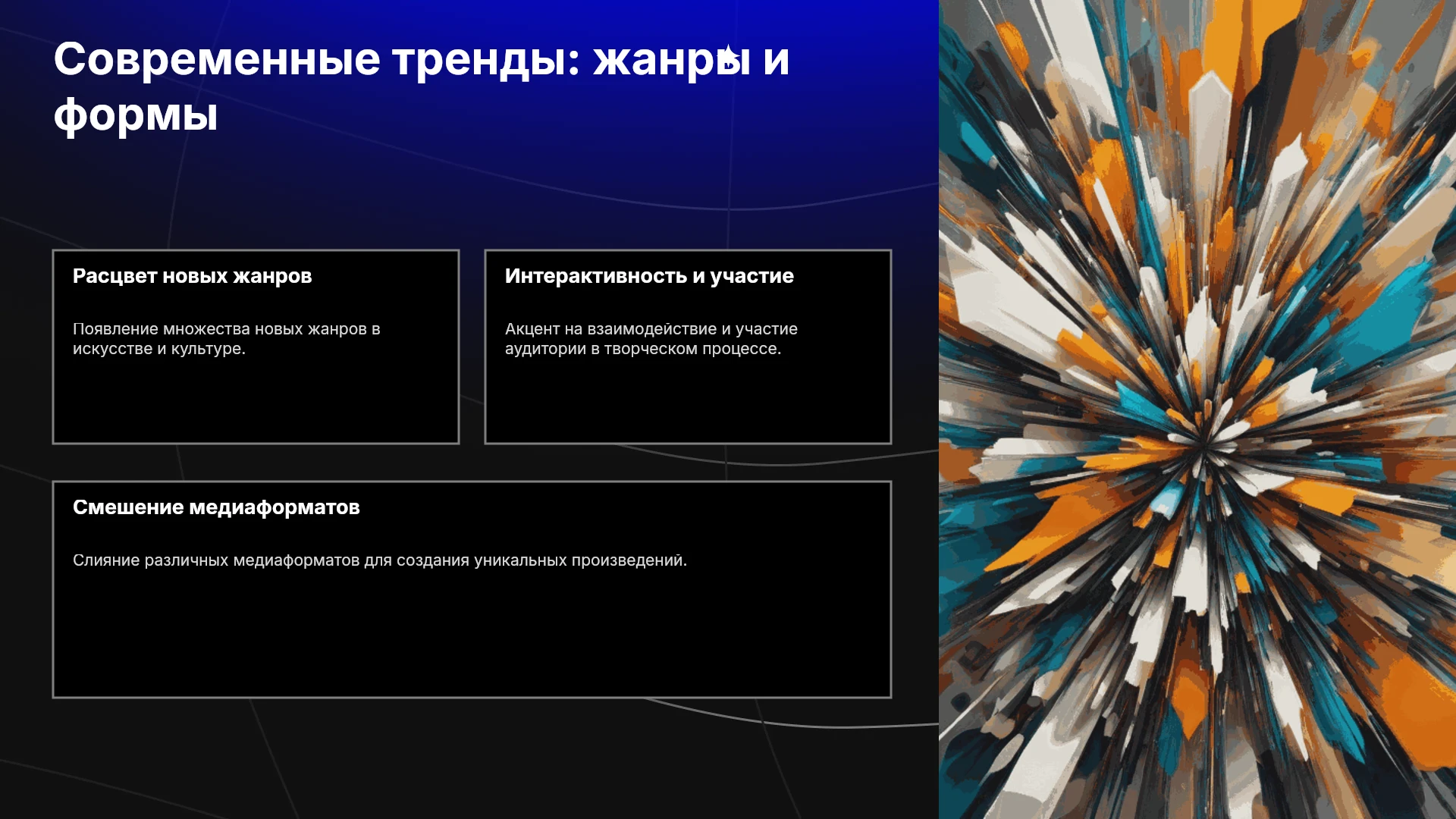 Современные тренды: жанры и формы

Расцвет новых жанров

Появление множества новых жанров в искусстве и культуре.

Интерактивность и участие

Акцент на взаимодействие и участие аудитории в творческом процессе.

Смешение медиаформатов

Слияние различных медиаформатов для создания уникальных произведений.